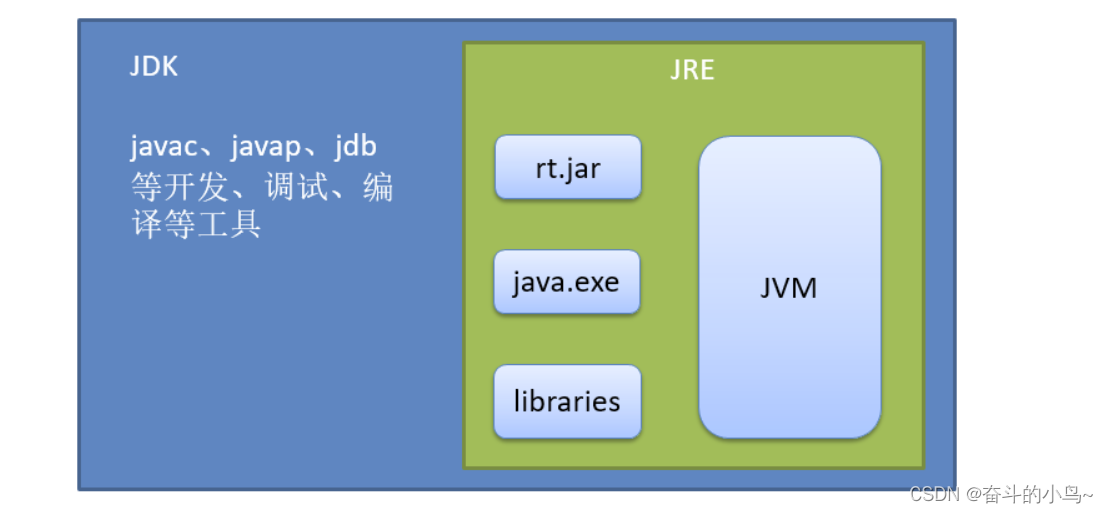 JDK

javac、javap、jdb 等开发、调试、编译等工具

JRE

rt.jar

java.exe

libraries

JVM

CSDN @奋斗的小鸟~